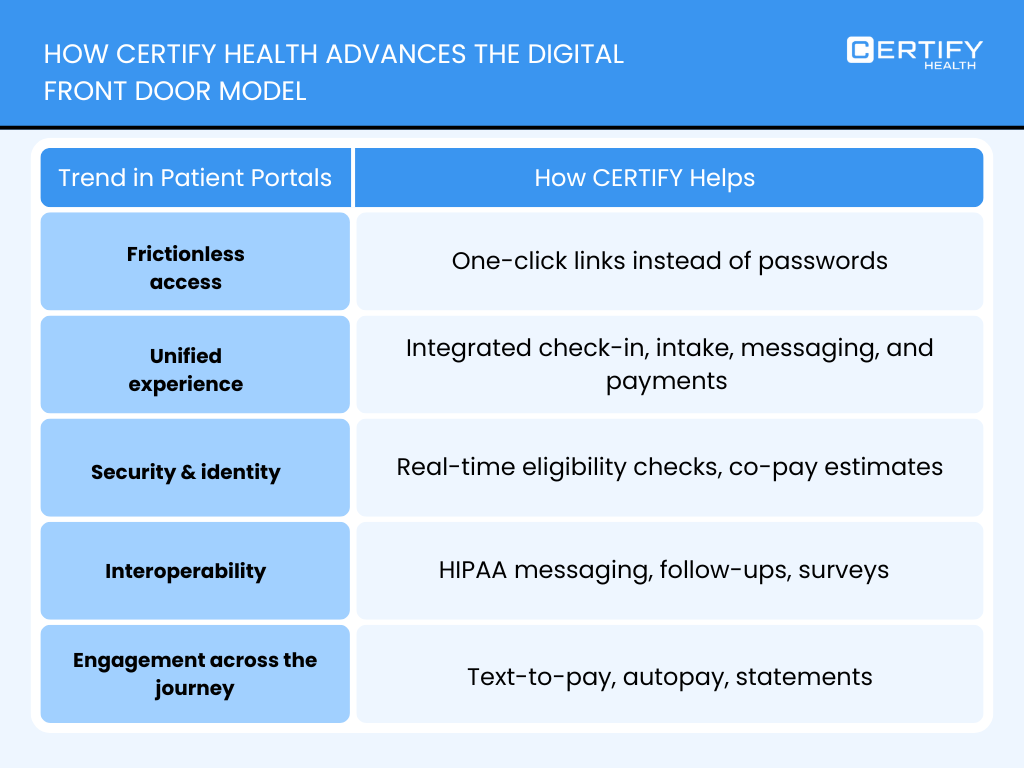 HOW CERTIFY HEALTH ADVANCES THE DIGITAL FRONT DOOR MODEL

CERTIFY HEALTH

| Trend in Patient Portals | How CERTIFY Helps |
|---|---|
| Frictionless access | One-click links instead of passwords |
| Unified experience | Integrated check-in, intake, messaging, and payments |
| Security & identity | Real-time eligibility checks, co-pay estimates |
| Interoperability | HIPAA messaging, follow-ups, surveys |
| Engagement across the journey | Text-to-pay, autopay, statements |